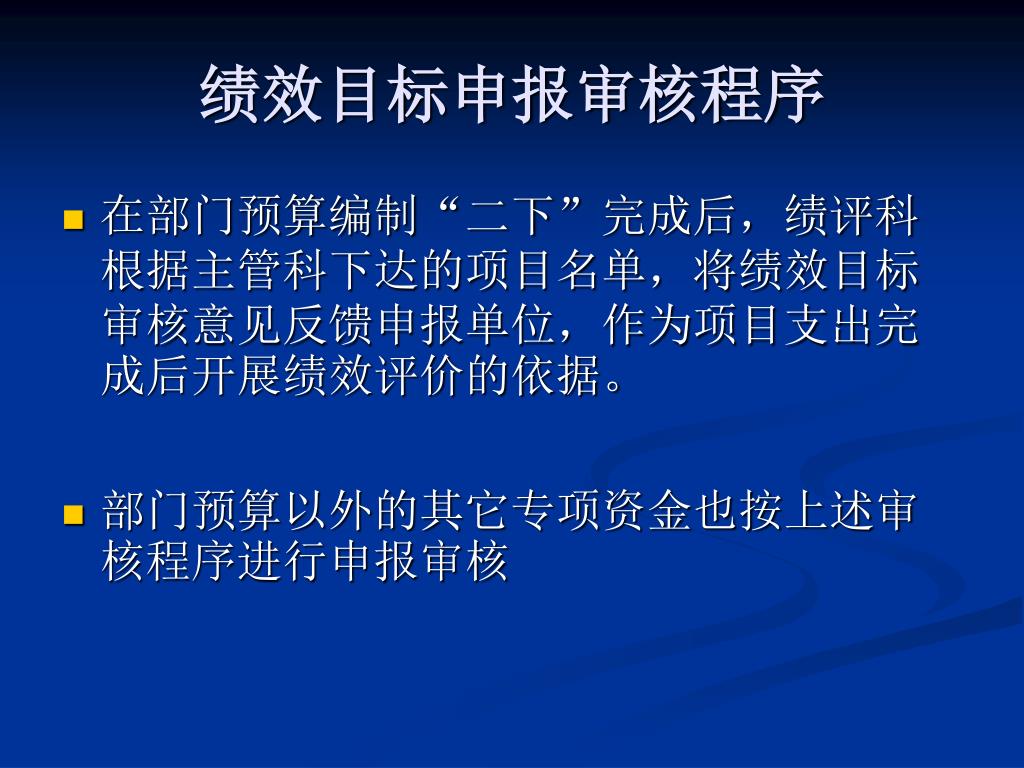 绩效目标申报审核程序

在部门预算编制“二下”完成后，绩评科根据主管科下达的项目名单，将绩效目标审核意见反馈申报单位，作为项目支出完成后开展绩效评价的依据。

部门预算以外的其它专项资金也按上述审核程序进行申报审核